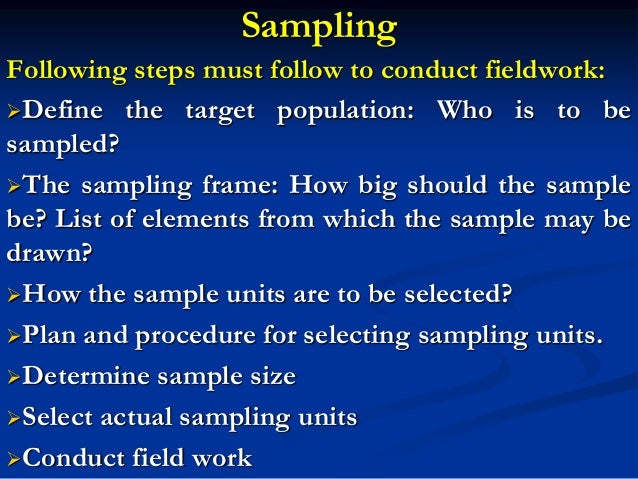 Sampling

Following steps must follow to conduct fieldwork:

➢Define the target population: Who is to be sampled?

➢The sampling frame: How big should the sample be? List of elements from which the sample may be drawn?

➢How the sample units are to be selected?

➢Plan and procedure for selecting sampling units.

➢Determine sample size

➢Select actual sampling units

➢Conduct field work